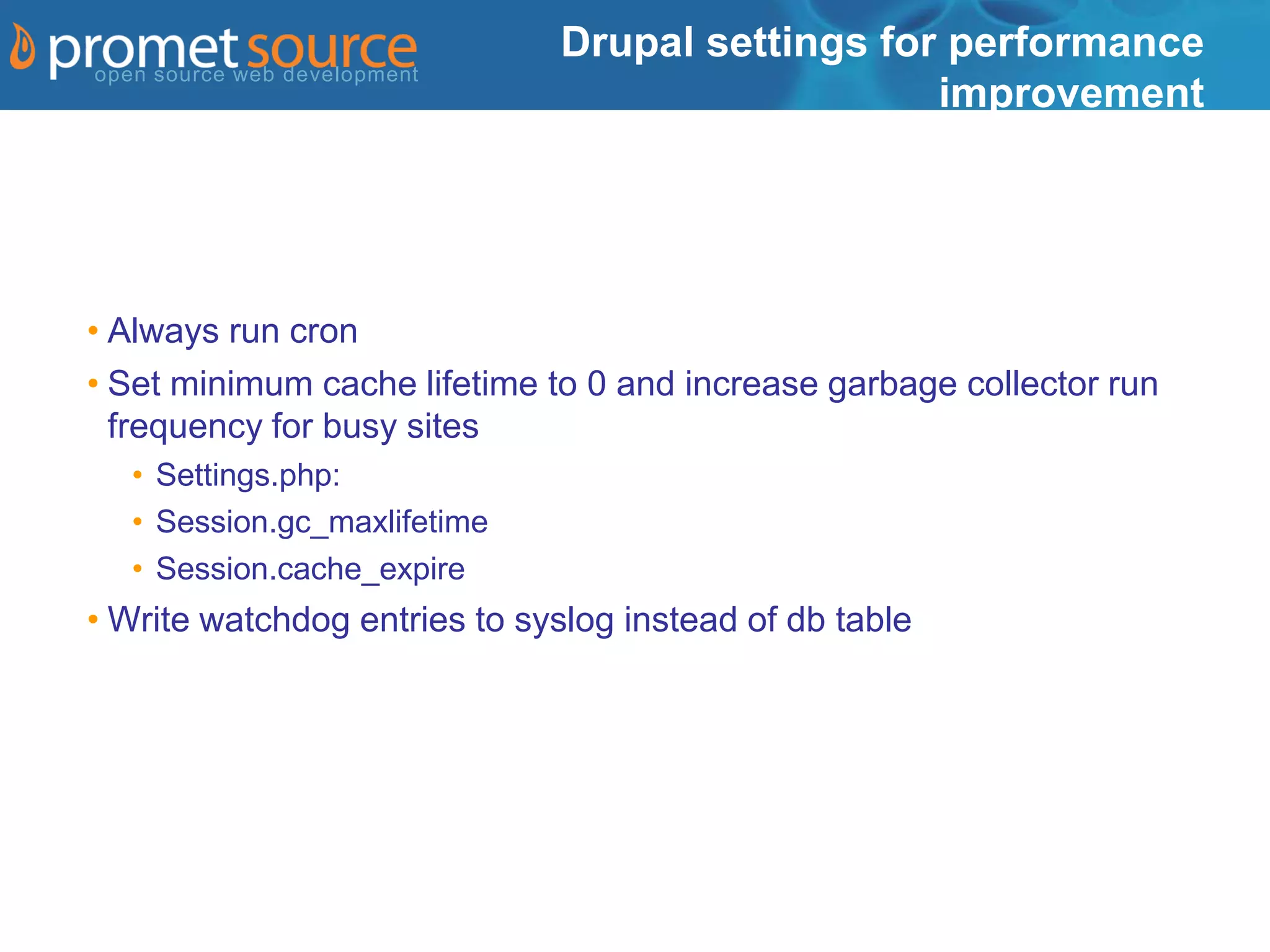 promet source
open source web development

Drupal settings for performance improvement

• Always run cron
• Set minimum cache lifetime to 0 and increase garbage collector run frequency for busy sites
  • Settings.php:
  • Session.gc_maxlifetime
  • Session.cache_expire
• Write watchdog entries to syslog instead of db table